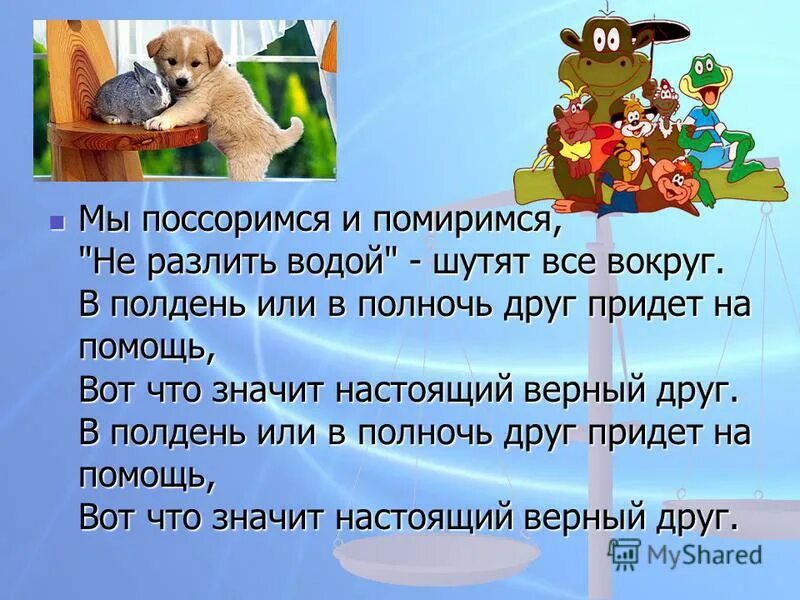 Мы поссоримся и помиримся,
"Не разлить водой" - шутят все вокруг.
В полдень или в полночь друг придет на помощь,
Вот что значит настоящий верный друг.
В полдень или в полночь друг придет на помощь,
Вот что значит настоящий верный друг.

MyShared